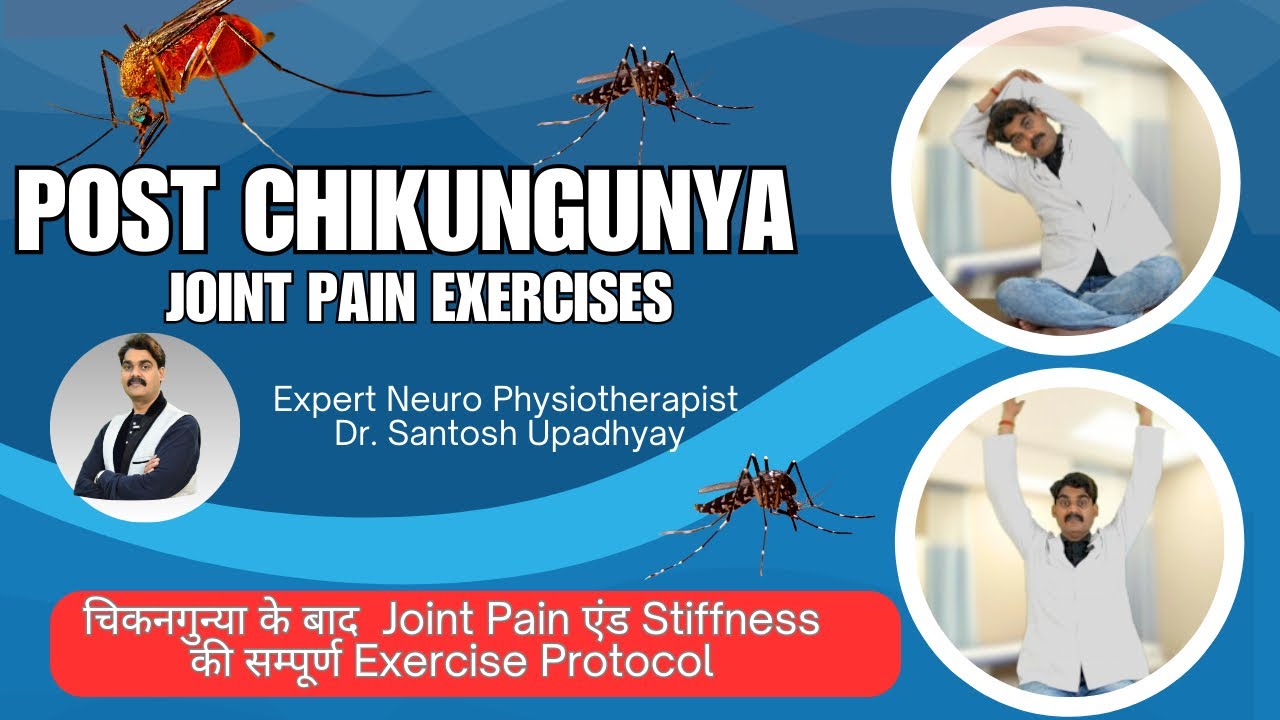 POST CHIKUNGUNYA
JOINT PAIN EXERCISES

Expert Neuro Physiotherapist
Dr. Santosh Upadhyay

चिकनगुन्या के बाद Joint Pain एंड Stiffness की सम्पूर्ण Exercise Protocol